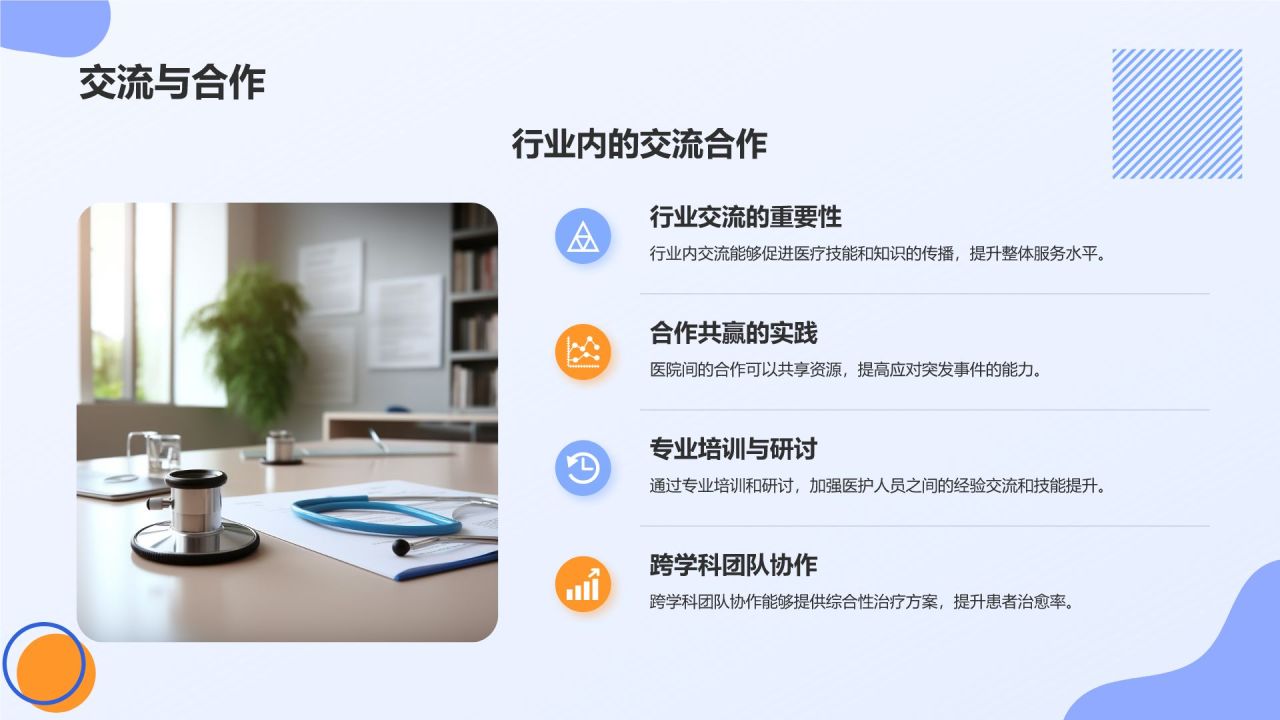 交流与合作

行业内的交流合作

行业交流的重要性

行业内交流能够促进医疗技能和知识的传播，提升整体服务水平。

合作共赢的实践

医院间的合作可以共享资源，提高应对突发事件的能力。

专业培训与研讨

通过专业培训和研讨，加强医护人员之间的经验交流和技能提升。

跨学科团队协作

跨学科团队协作能够提供综合性治疗方案，提升患者治愈率。